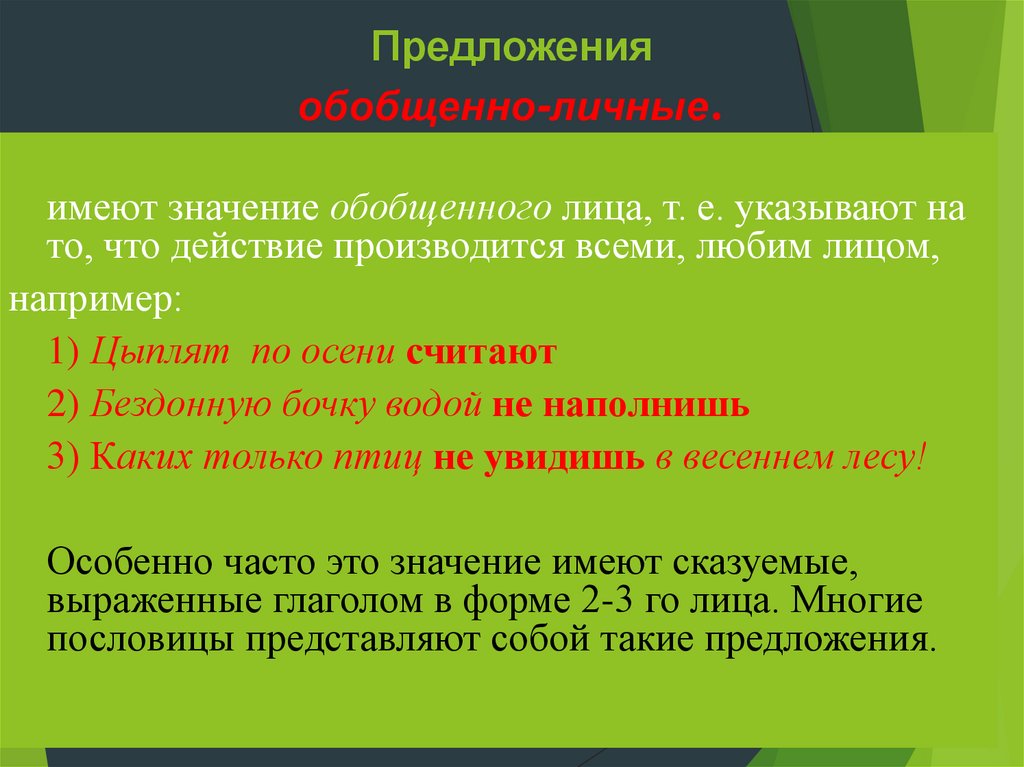 Предложения

обобщенно-личные.

имеют значение обобщенного лица, т. е. указывают на то, что действие производится всеми, любим лицом,

например:

1) Цыплят по осени считают

2) Бездонную бочку водой не наполнишь

3) Каких только птиц не увидишь в весеннем лесу!

Особенно часто это значение имеют сказуемые, выраженные глаголом в форме 2-3 го лица. Многие пословицы представляют собой такие предложения.